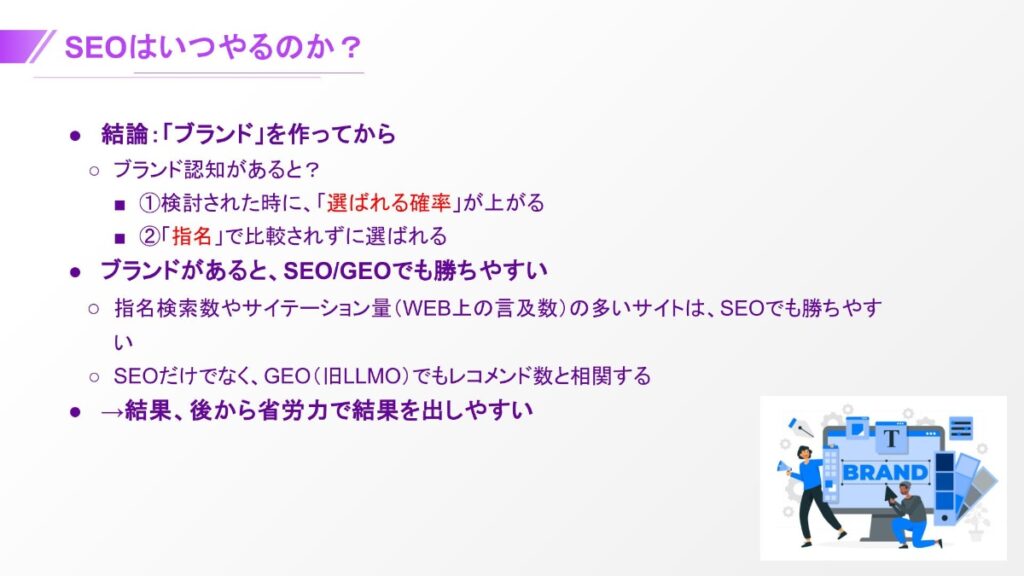 SEOはいつやるのか？

● 結論：「ブランド」を作ってから
○ ブランド認知があると？
■ ①検討された時に、「選ばれる確率」が上がる
■ ②「指名」で比較されずに選ばれる
● ブランドがあると、SEO/GEOでも勝ちやすい
○ 指名検索数やサイテーション量（WEB上の言及数）の多いサイトは、SEOでも勝ちやすい
○ SEOだけでなく、GEO（旧LLMO）でもレコメンド数と相関する
● →結果、後から省労力で結果を出しやすい

T
BRAND